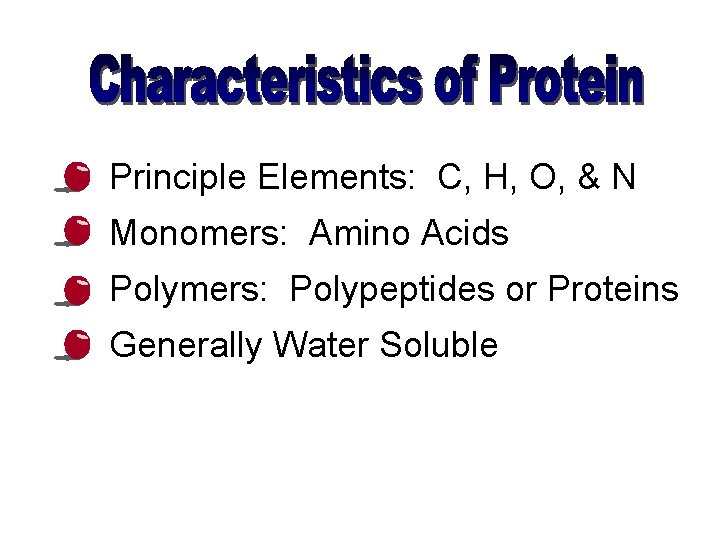 Characteristics of Protein

Principle Elements: C, H, O, & N
Monomers: Amino Acids
Polymers: Polypeptides or Proteins
Generally Water Soluble